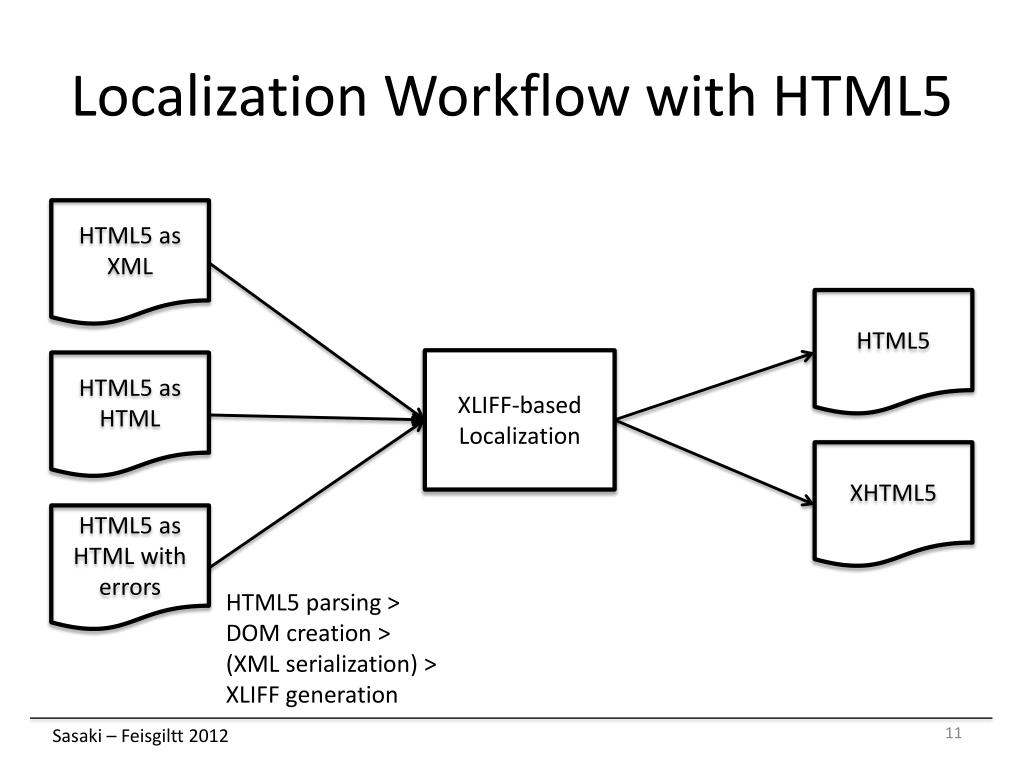 Localization Workflow with HTML5

HTML5 as XML

HTML5 as HTML

HTML5 as HTML with errors

XLIFF-based Localization

HTML5

XHTML5

HTML5 parsing >
DOM creation >
(XML serialization) >
XLIFF generation

Sasaki – Feisgiltt 2012

11